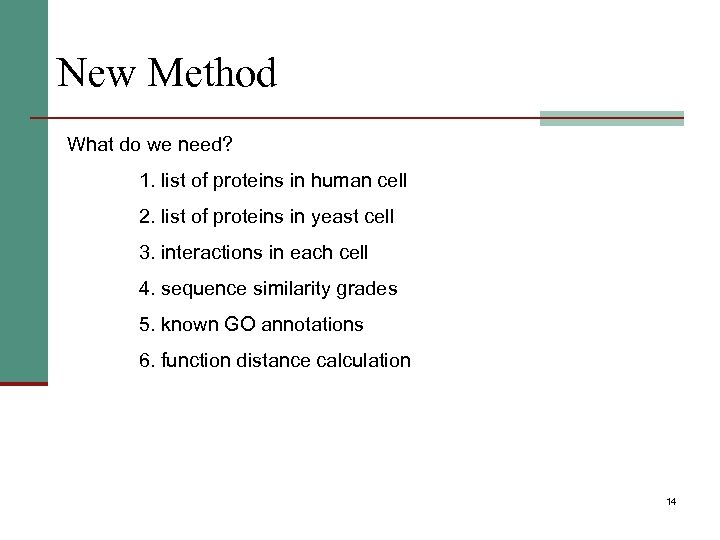 New Method

What do we need?

1. list of proteins in human cell

2. list of proteins in yeast cell

3. interactions in each cell

4. sequence similarity grades

5. known GO annotations

6. function distance calculation

14